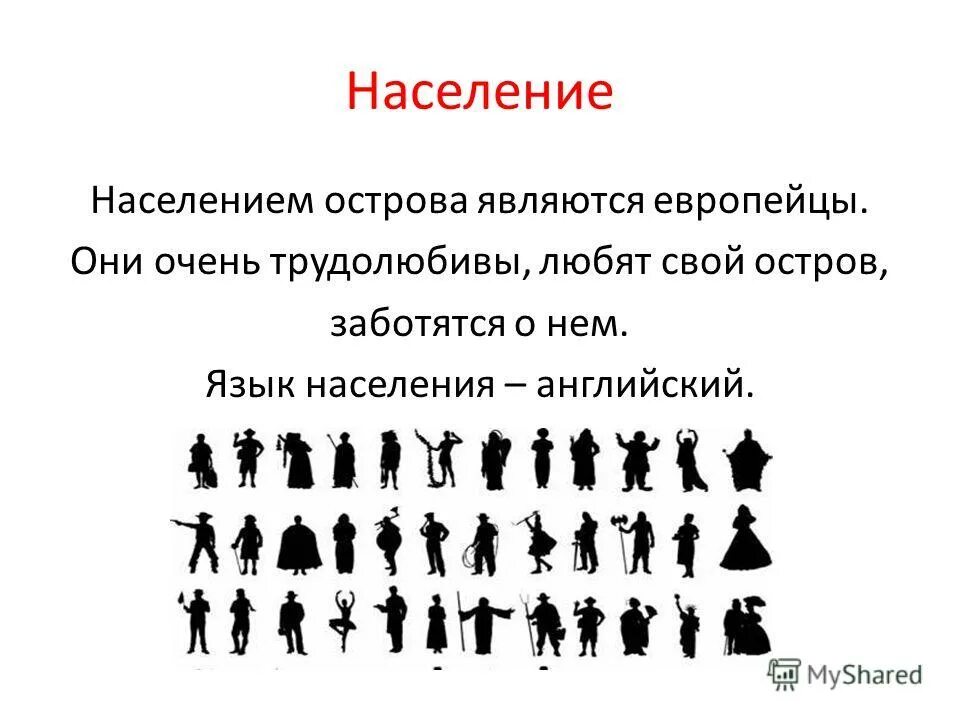 Население

Населением острова являются европейцы. Они очень трудолюбивы, любят свой остров, заботятся о нем. Язык населения – английский.

MyShared